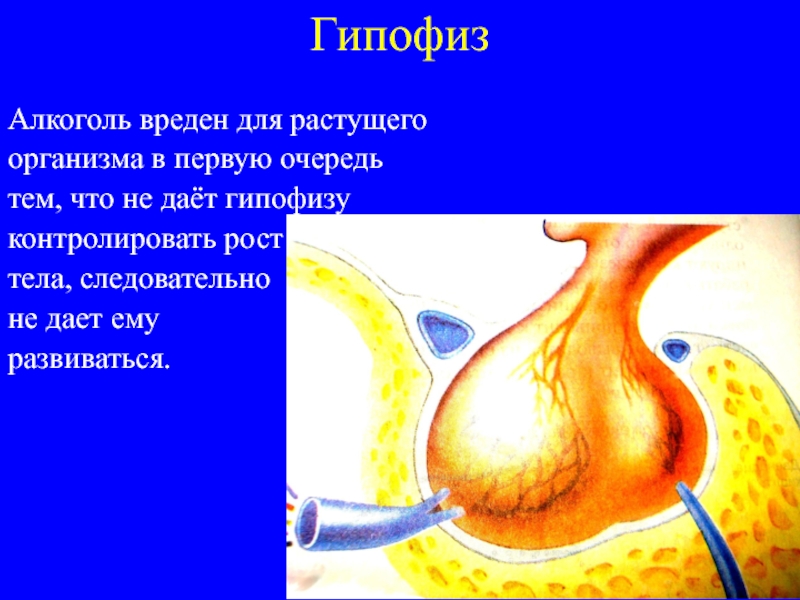 Гипофиз

Алкоголь вреден для растущего организма в первую очередь тем, что не даёт гипофизу контролировать рост тела, следовательно не дает ему развиваться.